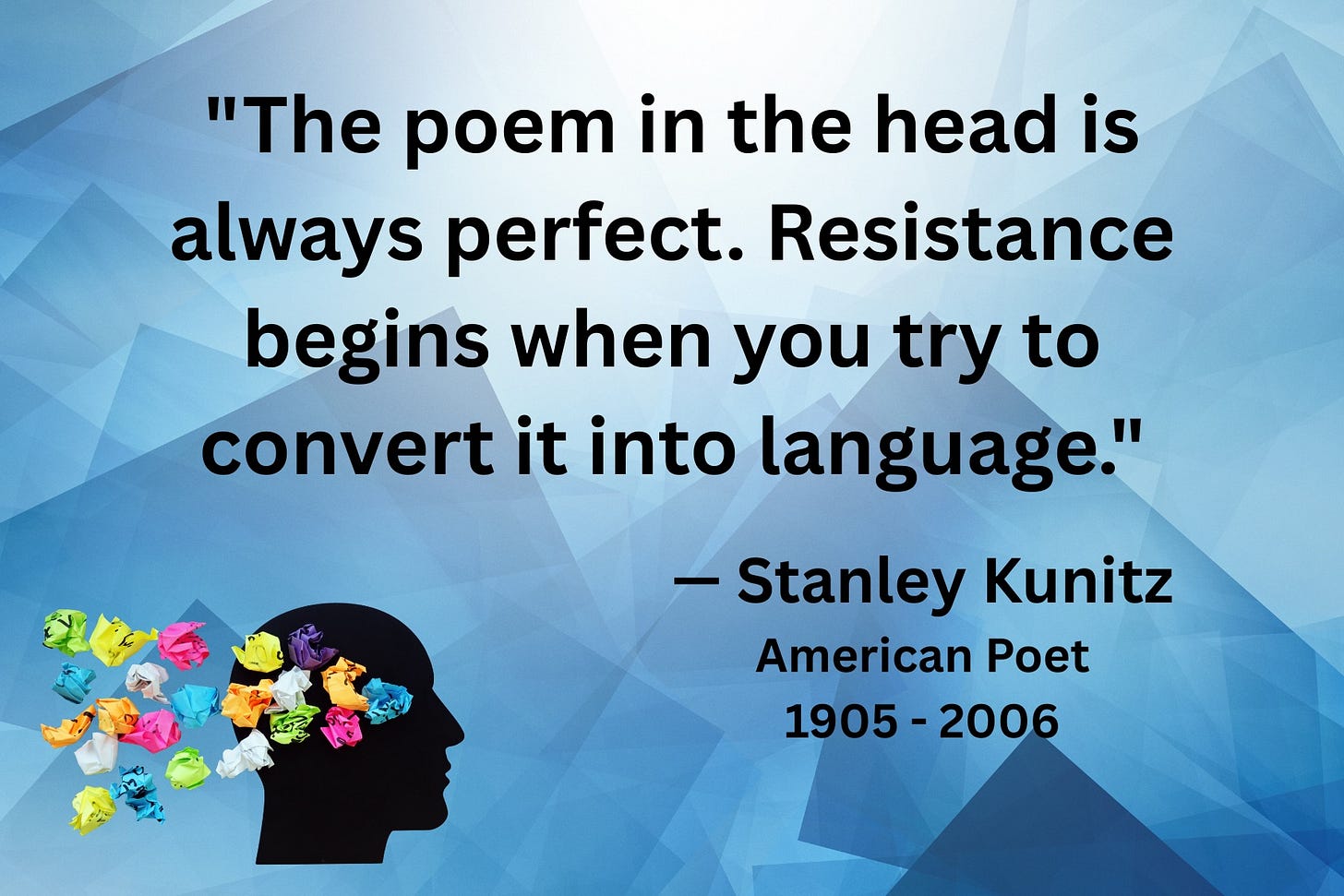 "The poem in the head is always perfect. Resistance begins when you try to convert it into language."

— Stanley Kunitz
American Poet
1905 - 2006